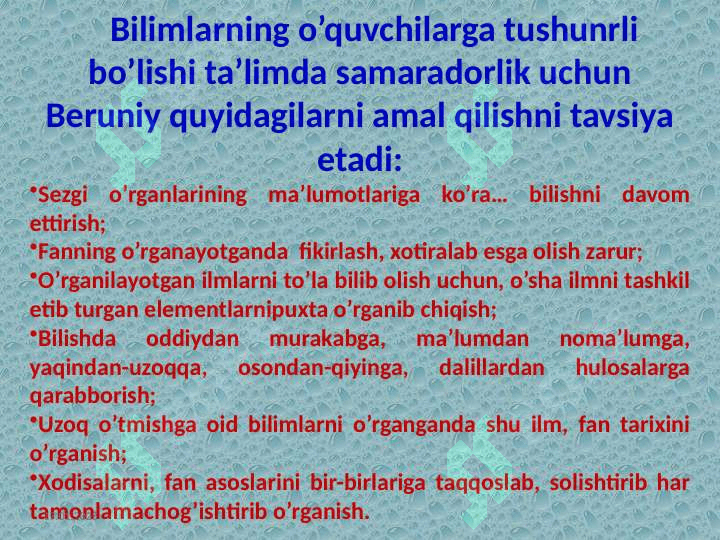 Bilimlarning o’quvchilarga tushunrli bo’lishi ta’limda samaradorlik uchun Beruniy quyidagilarni amal qilishni tavsiya etadi:

•Sezgi o’rganlarining ma’lumotlariga ko’ra… bilishni davom ettirish;

•Fanning o’rganayotganda fikirlash, xotiralab esga olish zarur;

•O’rganilayotgan ilmlarni to’la bilib olish uchun, o’sha ilmni tashkil etib turgan elementlarnipuxta o’rganib chiqish;

•Bilishda oddiydan murakabga, ma’lumdan noma’lumga, yaqindan-uzoqqa, osondan-qiyinga, dalillardan hulosalarga qarabborish;

•Uzoq o’tmishga oid bilimlarni o’rganganda shu ilm, fan tarixini o’rganish;

•Xodisalarni, fan asoslarini bir-birlariga taqqoslab, solishtirib har tamonlamachog’ishtirib o’rganish.